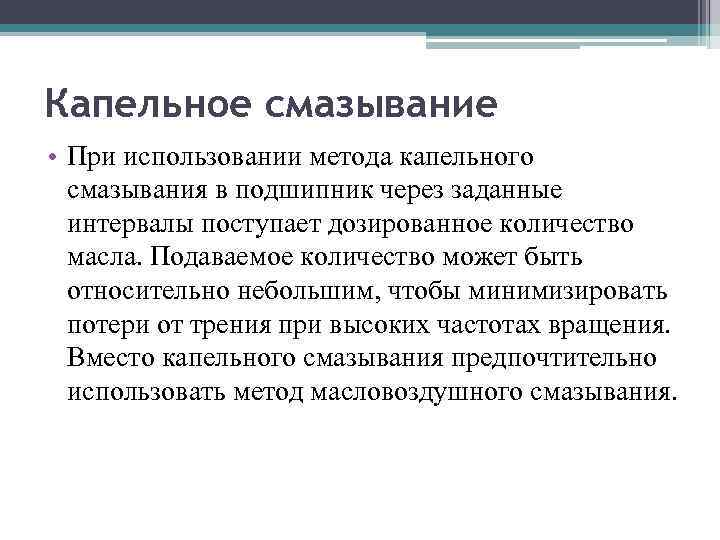 Капельное смазывание

• При использовании метода капельного смазывания в подшипник через заданные интервалы поступает дозированное количество масла. Подаваемое количество может быть относительно небольшим, чтобы минимизировать потери от трения при высоких частотах вращения. Вместо капельного смазывания предпочтительно использовать метод масловоздушного смазывания.